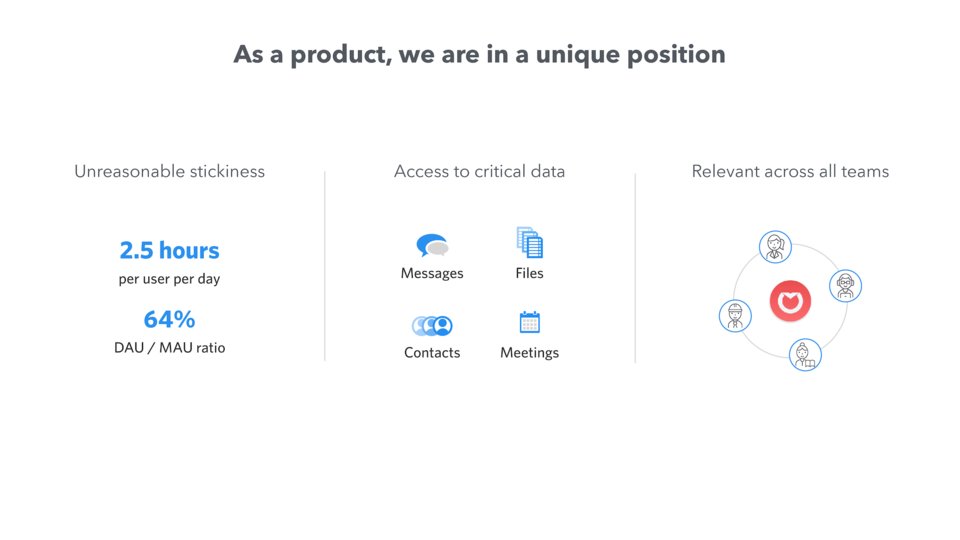 As a product, we are in a unique position

Unreasonable stickiness

2.5 hours
per user per day

64%
DAU / MAU ratio

Access to critical data

Messages

Files

Contacts

Meetings

Relevant across all teams